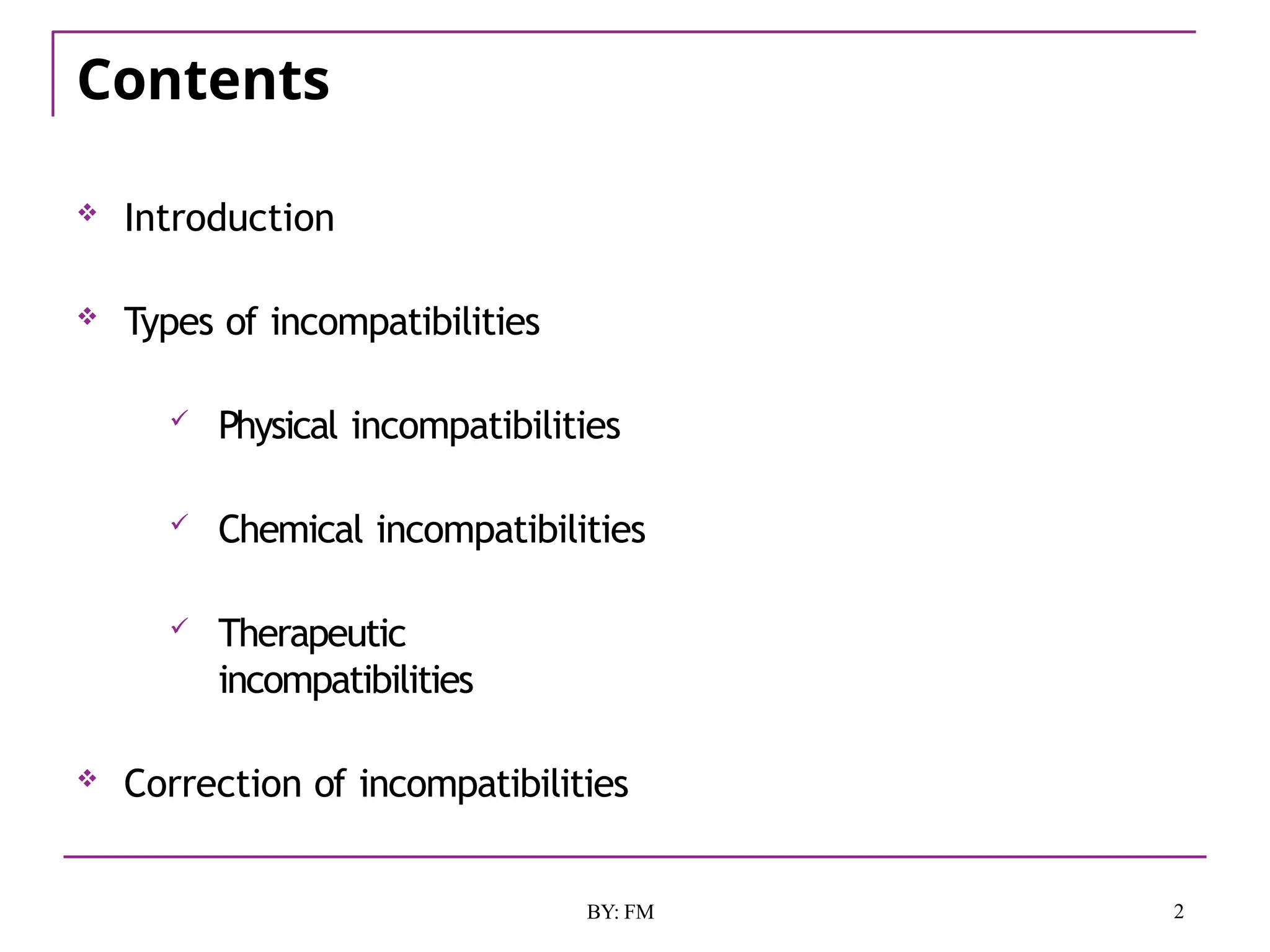 Contents

❖ Introduction

❖ Types of incompatibilities

✓ Physical incompatibilities

✓ Chemical incompatibilities

✓ Therapeutic incompatibilities

❖ Correction of incompatibilities

BY: FM

2